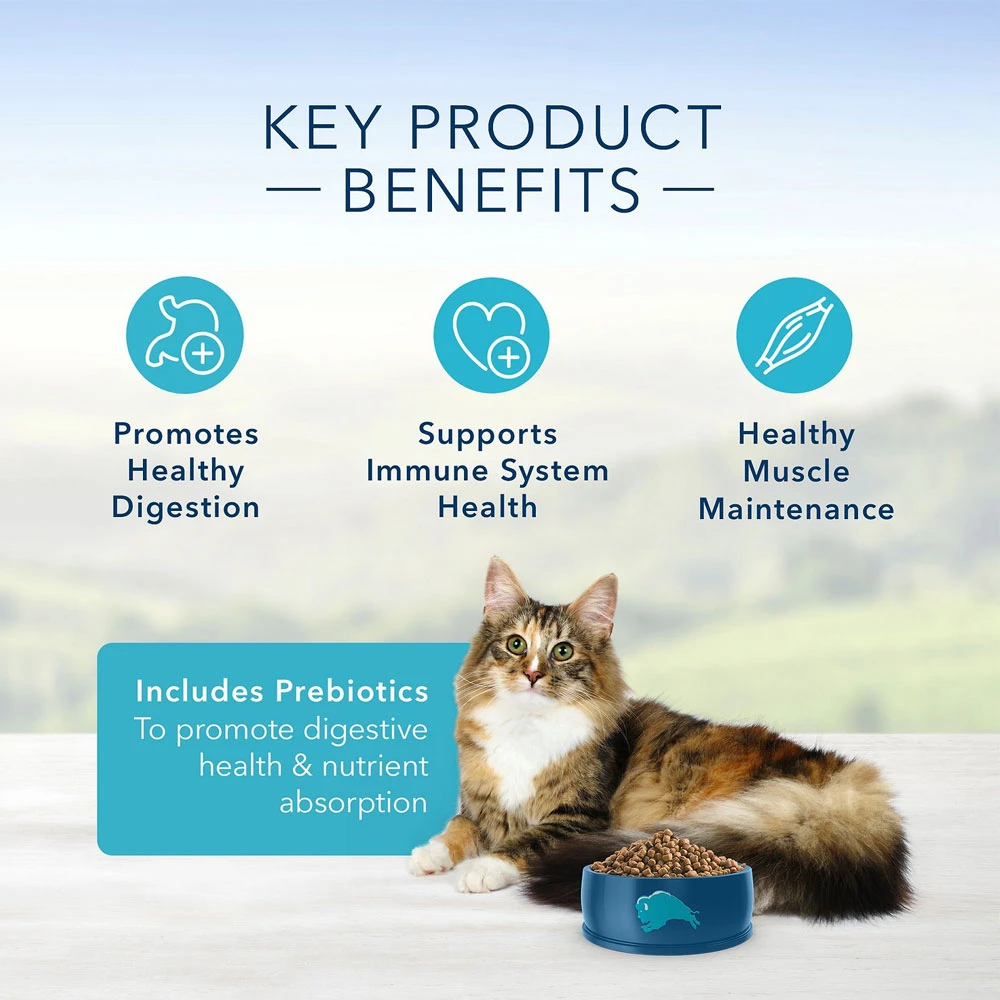 KEY PRODUCT
— BENEFITS —

Promotes Healthy Digestion

Supports Immune System Health

Healthy Muscle Maintenance

Includes Prebiotics
To promote digestive health & nutrient absorption